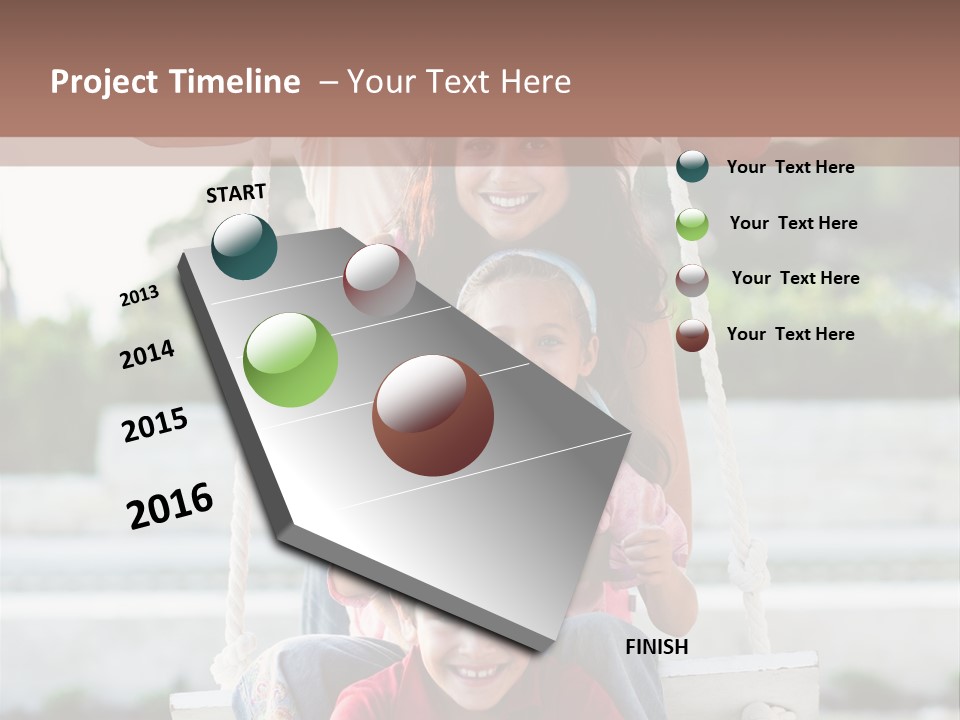 Project Timeline – Your Text Here

START

2013

2014

2015

2016

FINISH

Your Text Here

Your Text Here

Your Text Here

Your Text Here